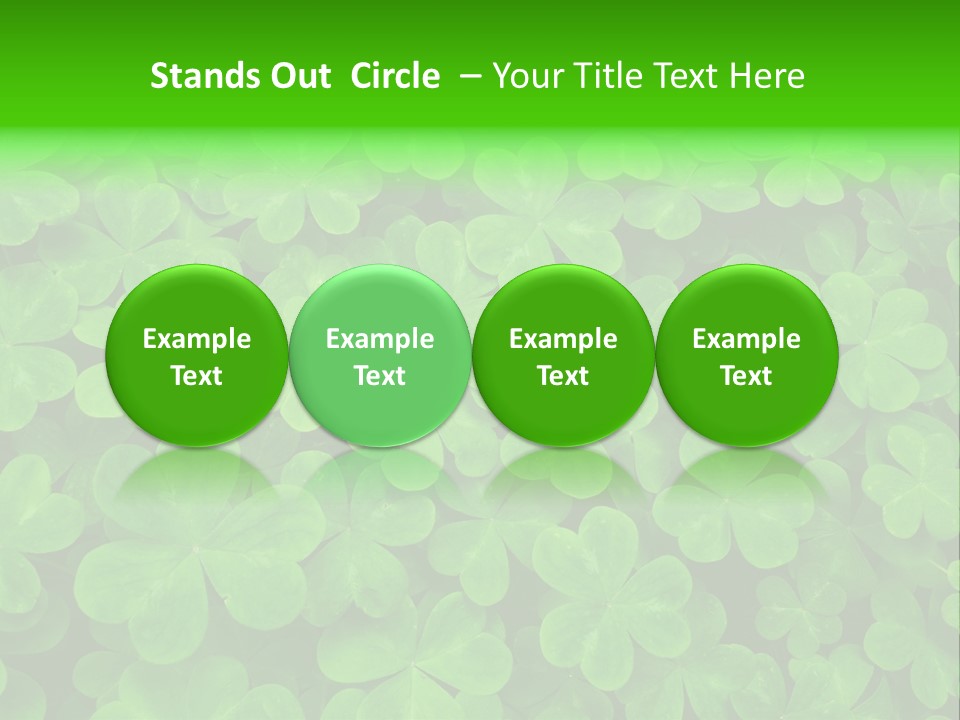 Stands Out Circle – Your Title Text Here

Example Text

Example Text

Example Text

Example Text